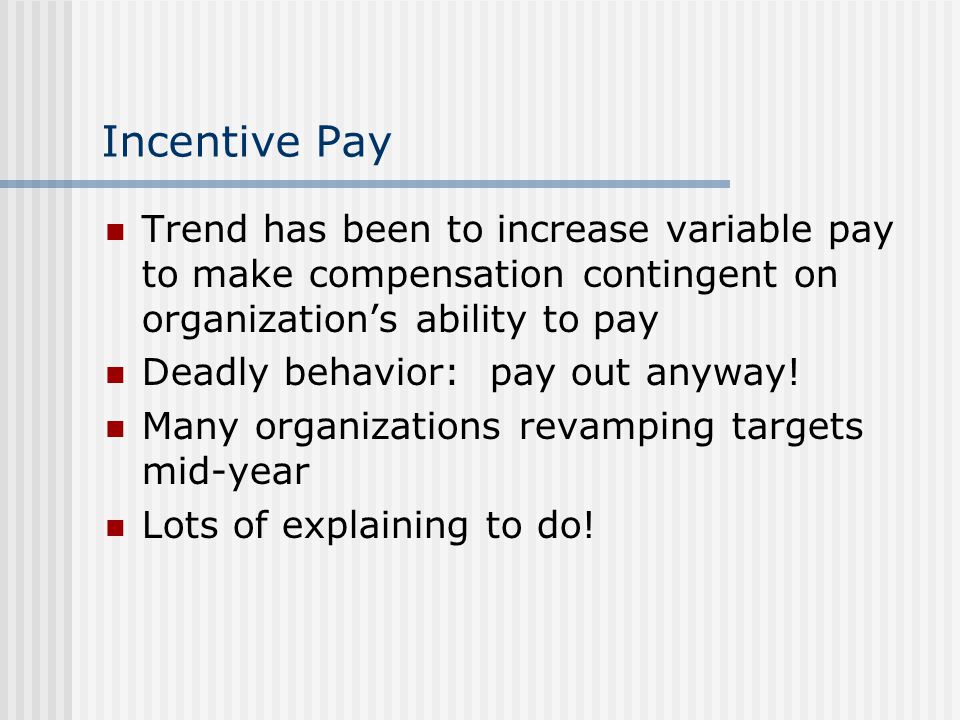 Incentive Pay

- Trend has been to increase variable pay to make compensation contingent on organization’s ability to pay
- Deadly behavior:  pay out anyway!
- Many organizations revamping targets mid-year
- Lots of explaining to do!